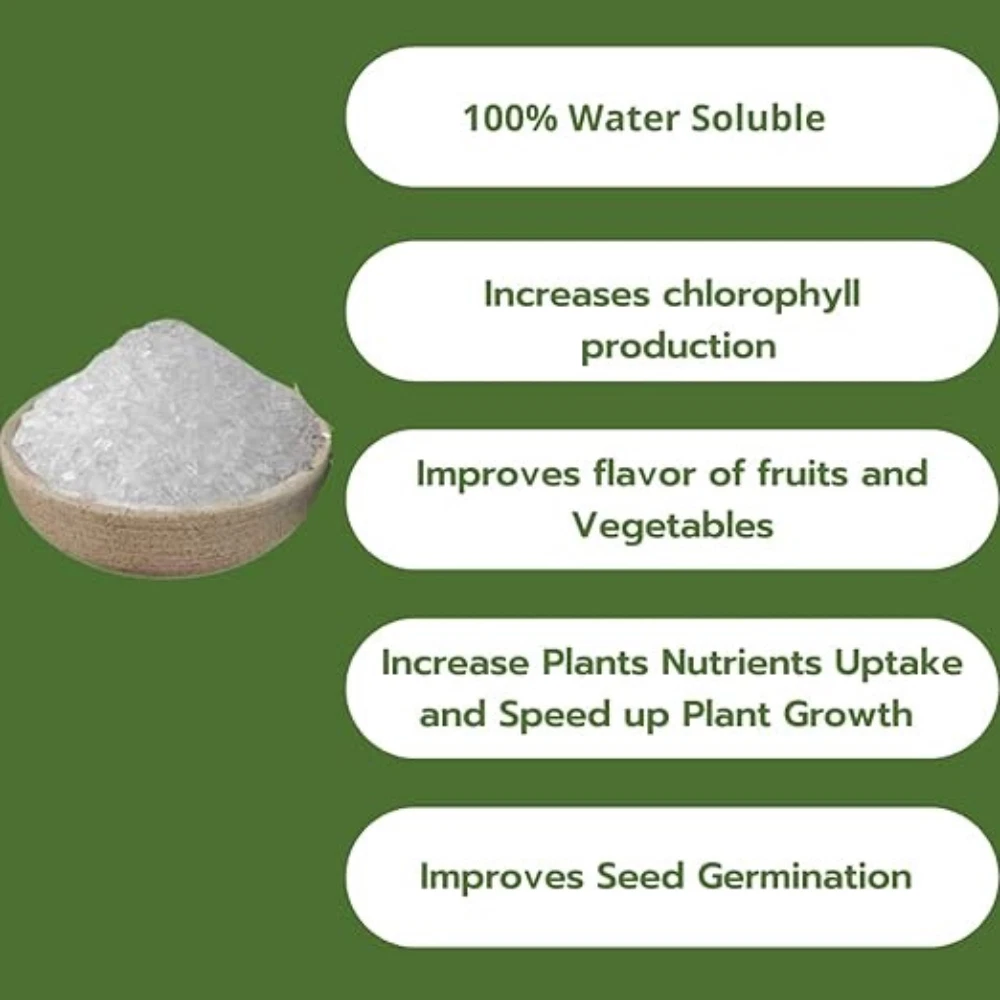 100% Water Soluble

Increases chlorophyll production

Improves flavor of fruits and Vegetables

Increase Plants Nutrients Uptake and Speed up Plant Growth

Improves Seed Germination